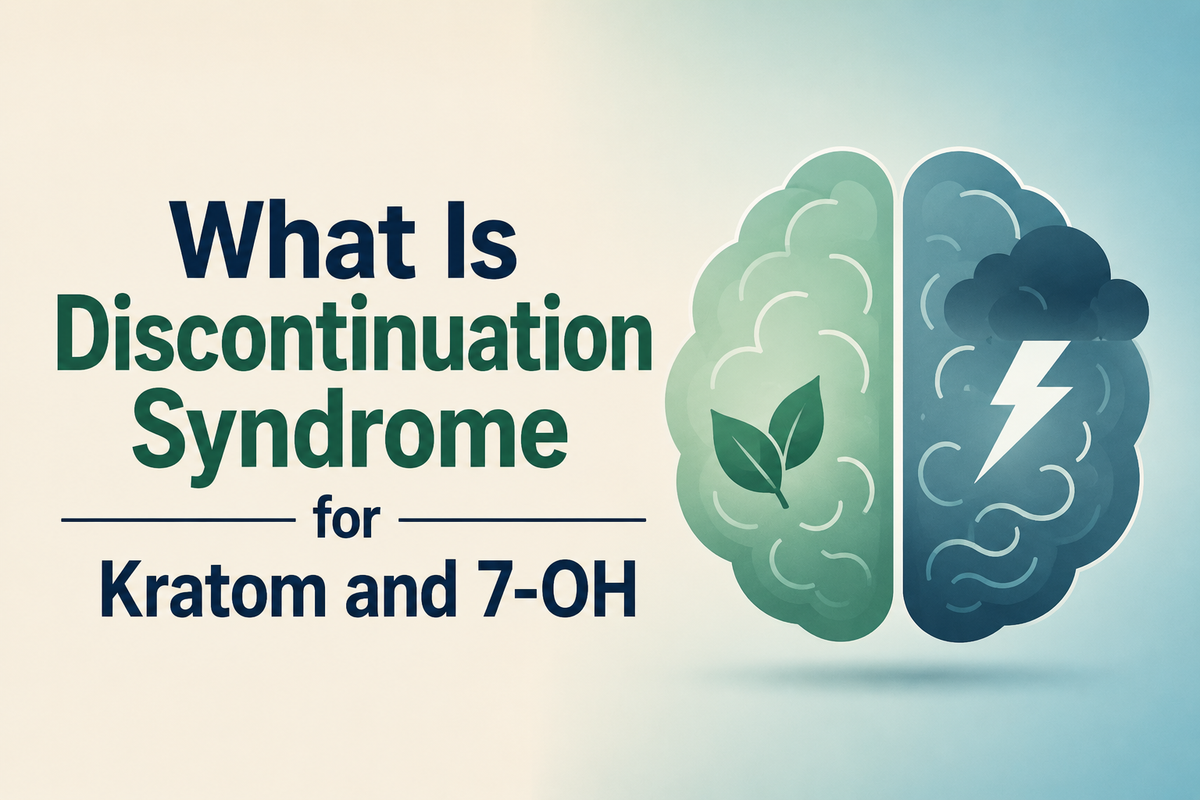 What Is Discontinuation Syndrome for Kratom and 7-OH